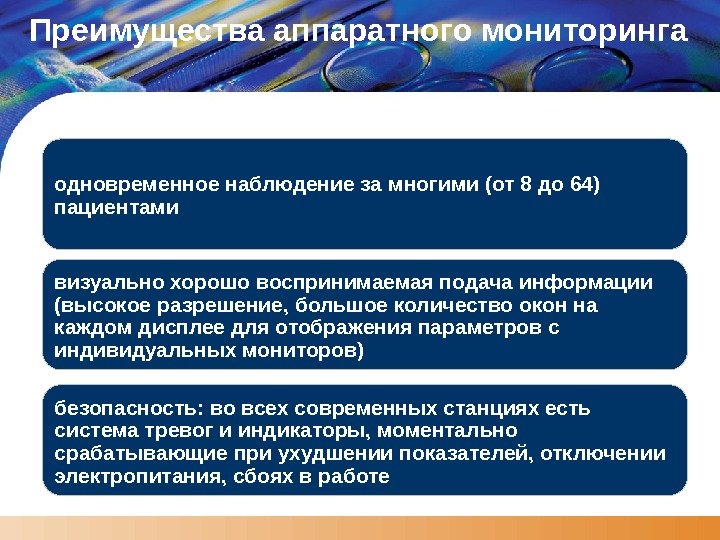 Преимущества аппаратного мониторинга

одновременное наблюдение за многими (от 8 до 64) пациентами

визуально хорошо воспринимаемая подача информации (высокое разрешение, большое количество окон на каждом дисплее для отображения параметров с индивидуальных мониторов)

безопасность: во всех современных станциях есть система тревог и индикаторы, моментально срабатывающие при ухудшении показателей, отключении электропитания, сбоях в работе